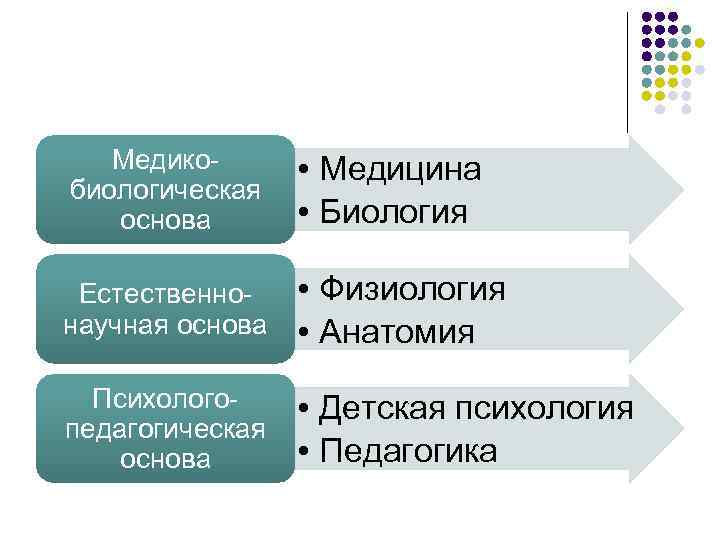 Медико-биологическая основа

• Медицина
• Биология

Естественно-научная основа

• Физиология
• Анатомия

Психолого-педагогическая основа

• Детская психология
• Педагогика